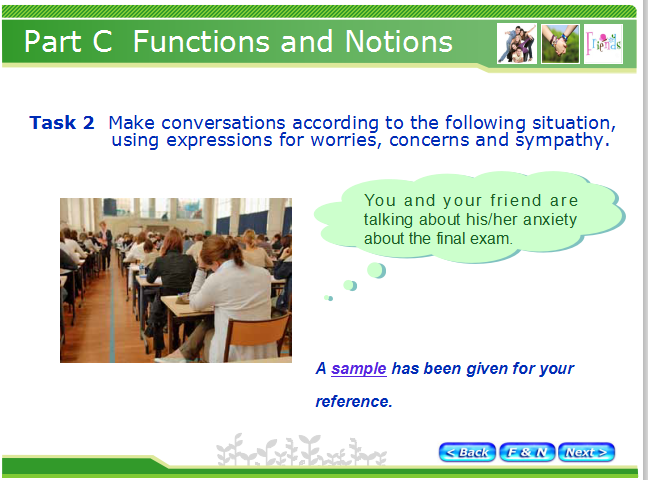 Part C Functions and Notions

Friends

Task 2 Make conversations according to the following situation, using expressions for worries, concerns and sympathy.

You and your friend are talking about his/her anxiety about the final exam.

A sample has been given for your reference.

< Back
F & N
Next >